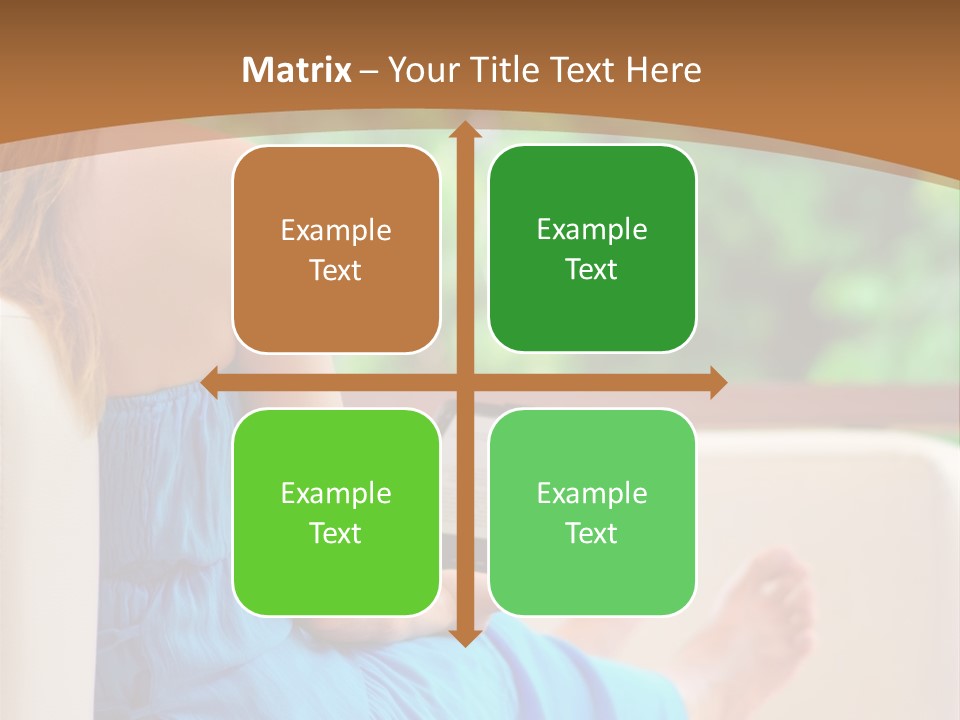 Matrix – Your Title Text Here

Example Text

Example Text

Example Text

Example Text